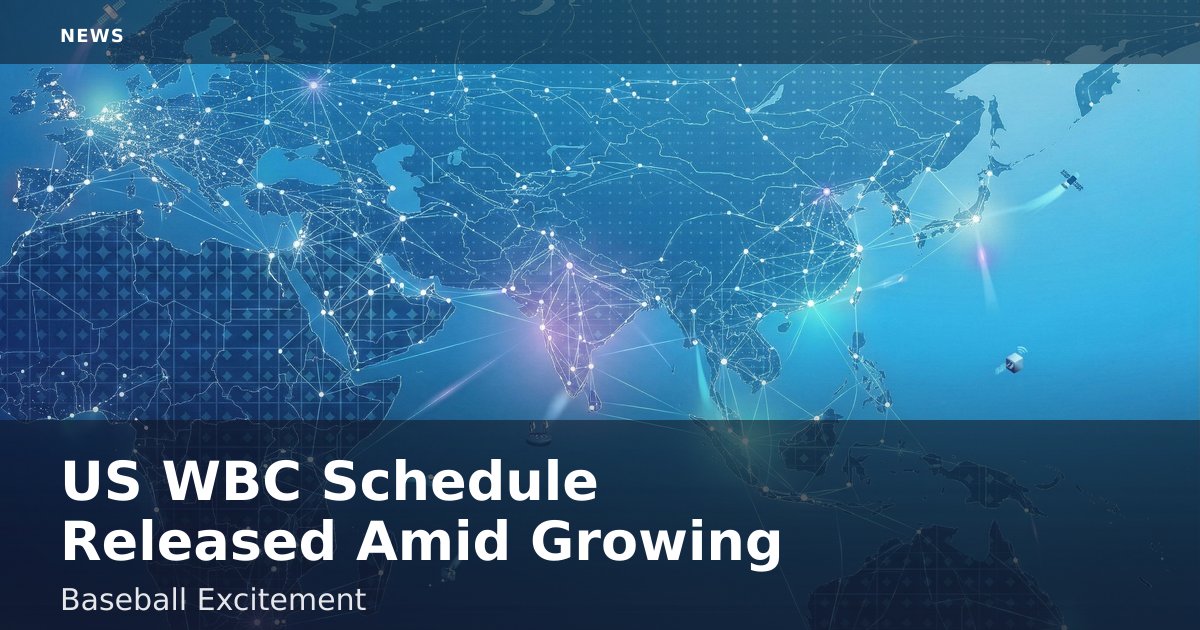 NEWS

US WBC Schedule Released Amid Growing

Baseball Excitement